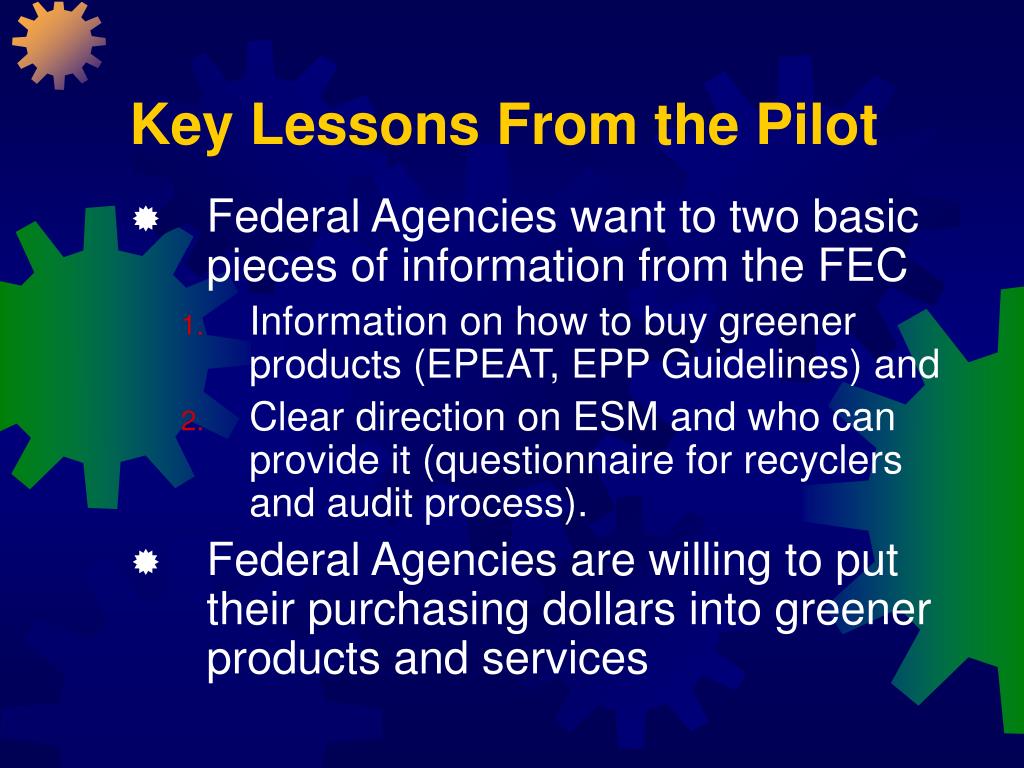 Key Lessons From the Pilot

Federal Agencies want to two basic pieces of information from the FEC

1. Information on how to buy greener products (EPEAT, EPP Guidelines) and
2. Clear direction on ESM and who can provide it (questionnaire for recyclers and audit process).

Federal Agencies are willing to put their purchasing dollars into greener products and services